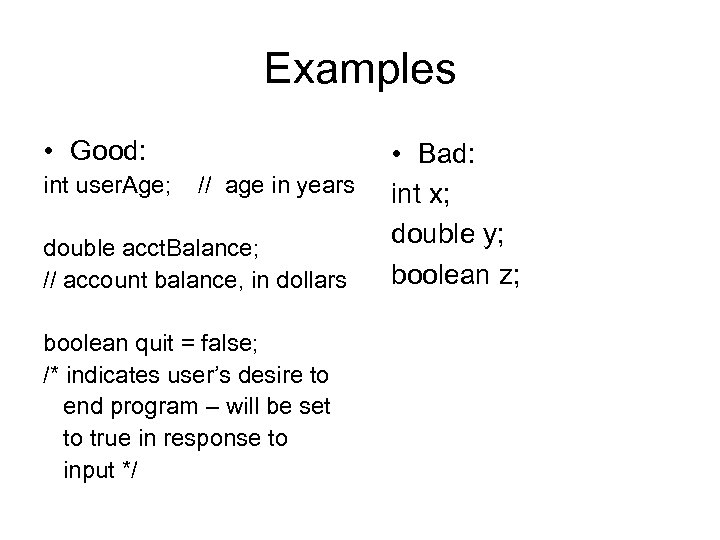 Examples

• Good:
int userAge;    //  age in years

double acctBalance;
// account balance, in dollars

boolean quit = false;
/* indicates user's desire to
end program – will be set
to true in response to
input */

• Bad:
int x;
double y;
boolean z;